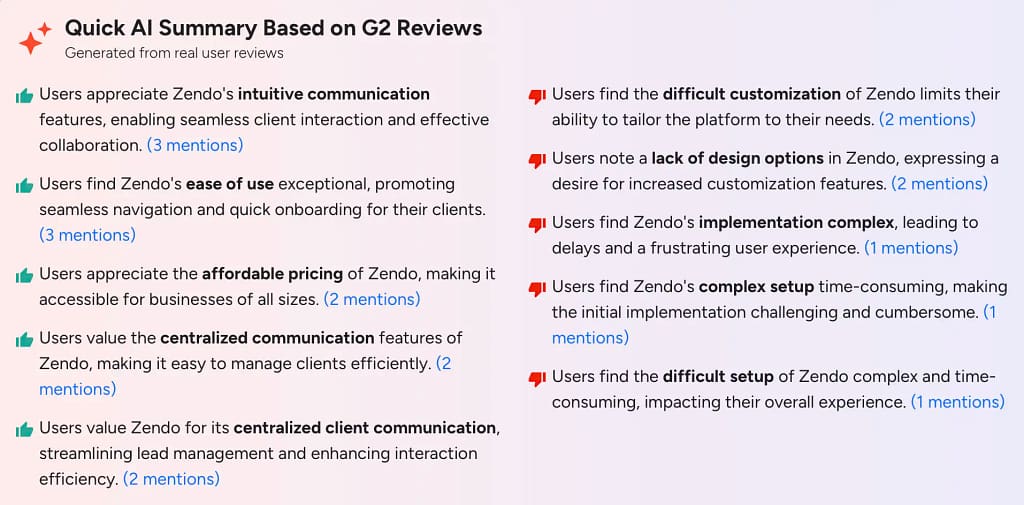 Quick AI Summary Based on G2 Reviews
Generated from real user reviews

Users appreciate Zendo's intuitive communication features, enabling seamless client interaction and effective collaboration. (3 mentions)

Users find Zendo's ease of use exceptional, promoting seamless navigation and quick onboarding for their clients. (3 mentions)

Users appreciate the affordable pricing of Zendo, making it accessible for businesses of all sizes. (2 mentions)

Users value the centralized communication features of Zendo, making it easy to manage clients efficiently. (2 mentions)

Users value Zendo for its centralized client communication, streamlining lead management and enhancing interaction efficiency. (2 mentions)

Users find the difficult customization of Zendo limits their ability to tailor the platform to their needs. (2 mentions)

Users note a lack of design options in Zendo, expressing a desire for increased customization features. (2 mentions)

Users find Zendo's implementation complex, leading to delays and a frustrating user experience. (1 mentions)

Users find Zendo's complex setup time-consuming, making the initial implementation challenging and cumbersome. (1 mentions)

Users find the difficult setup of Zendo complex and time-consuming, impacting their overall experience. (1 mentions)